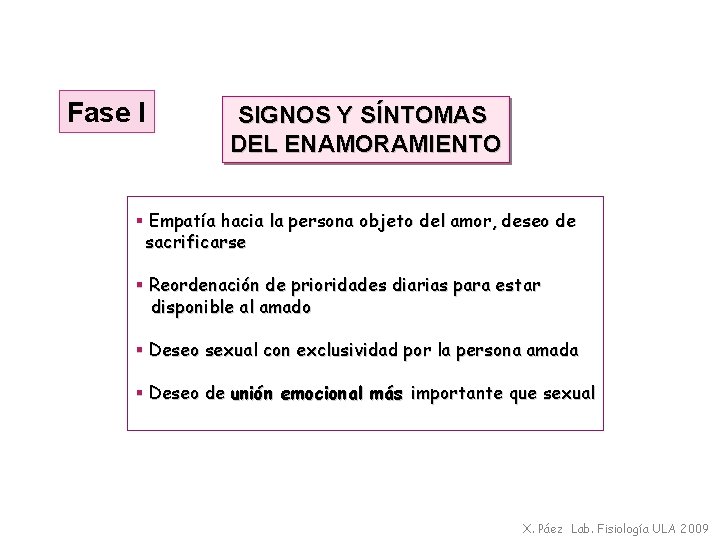 Fase I

SIGNOS Y SÍNTOMAS
DEL ENAMORAMIENTO

• Empatía hacia la persona objeto del amor, deseo de sacrificarse

• Reordenación de prioridades diarias para estar disponible al amado

• Deseo sexual con exclusividad por la persona amada

• Deseo de unión emocional más importante que sexual

X. Páez Lab. Fisiología ULA 2009